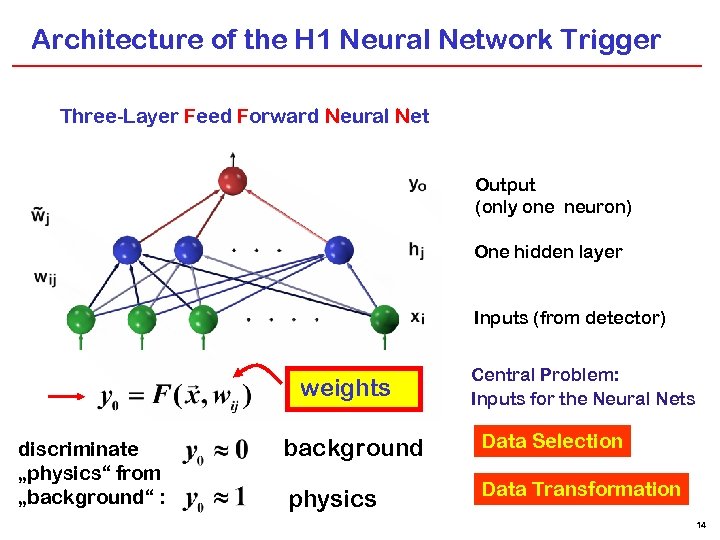 Architecture of the H1 Neural Network Trigger

Three-Layer Feed Forward Neural Net

$\tilde{w}_j$

$w_{ij}$

. . .

. . . .

$y_o$

$h_j$

$x_i$

Output
(only one neuron)

One hidden layer

Inputs (from detector)

$y_0 = F(\vec{x}, w_{ij})$

weights

Central Problem:
Inputs for the Neural Nets

discriminate „physics“ from „background“ :

$y_0 \approx 0$ background

$y_0 \approx 1$ physics

Data Selection

Data Transformation

14